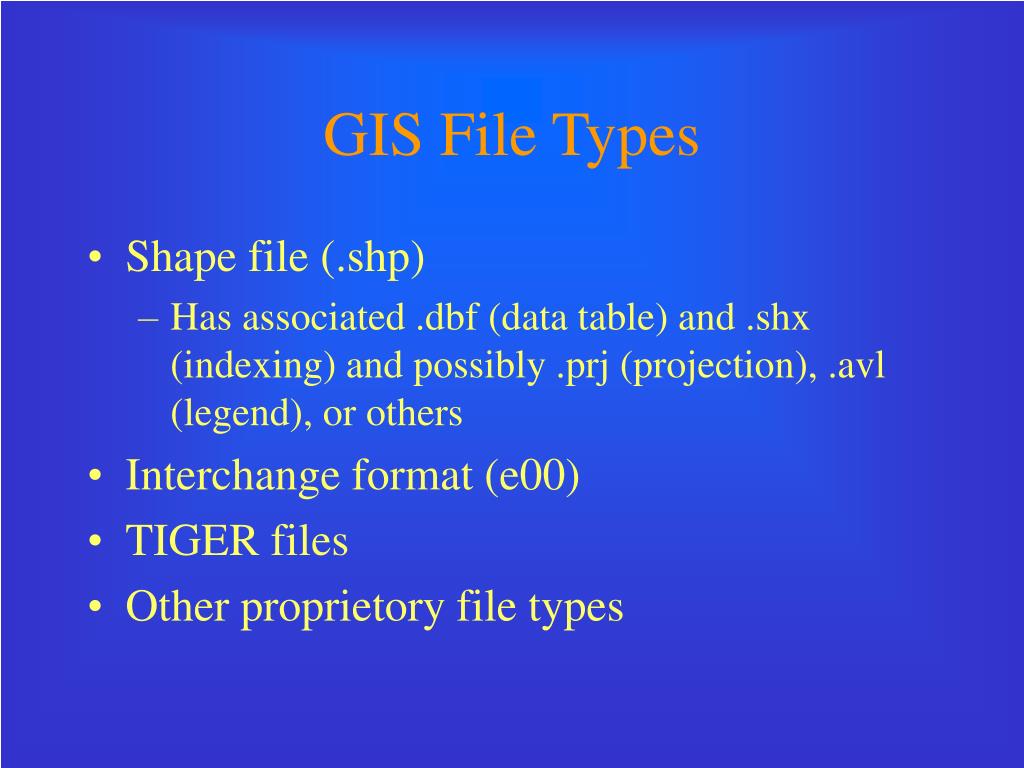 GIS File Types

• Shape file (.shp)
– Has associated .dbf (data table) and .shx (indexing) and possibly .prj (projection), .avl (legend), or others
• Interchange format (e00)
• TIGER files
• Other proprietory file types